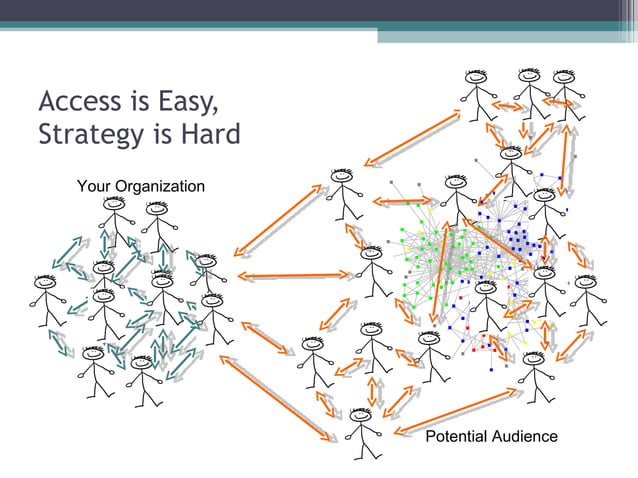 Access is Easy, Strategy is Hard

Your Organization

Potential Audience